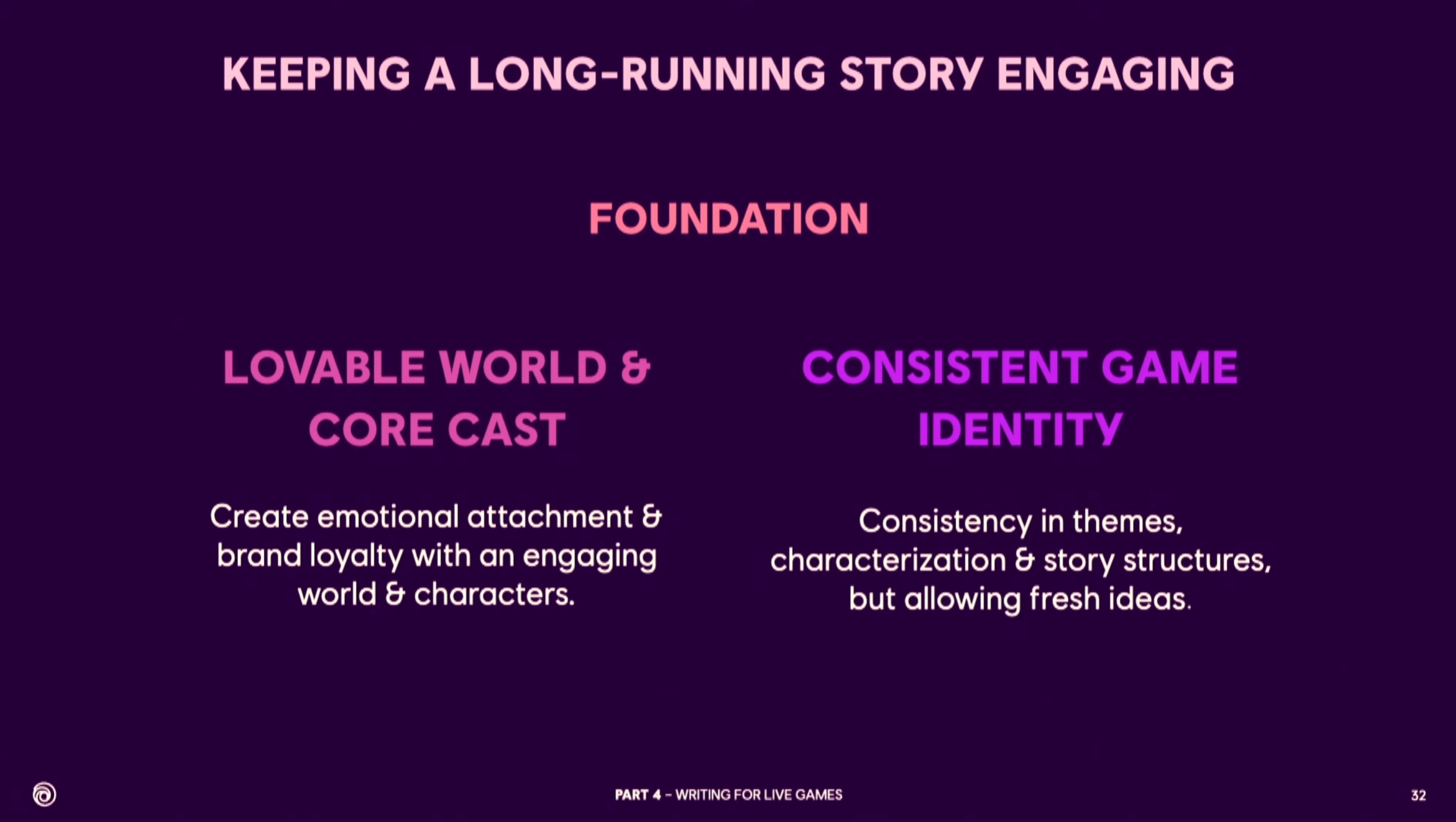 KEEPING A LONG-RUNNING STORY ENGAGING

FOUNDATION

LOVABLE WORLD & CORE CAST

Create emotional attachment & brand loyalty with an engaging world & characters.

CONSISTENT GAME IDENTITY

Consistency in themes, characterization & story structures, but allowing fresh ideas.

PART 4 – WRITING FOR LIVE GAMES

32